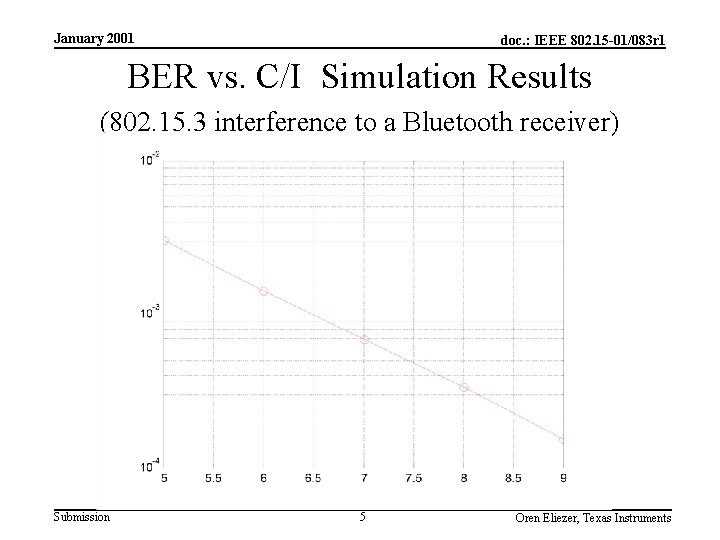 January 2001

doc.: IEEE 802.15-01/083r1

BER vs. C/I Simulation Results

(802.15.3 interference to a Bluetooth receiver)

$10^{-2}$

$10^{-3}$

$10^{-4}$

5 5.5 6 6.5 7 7.5 8 8.5 9

Submission

5

Oren Eliezer, Texas Instruments